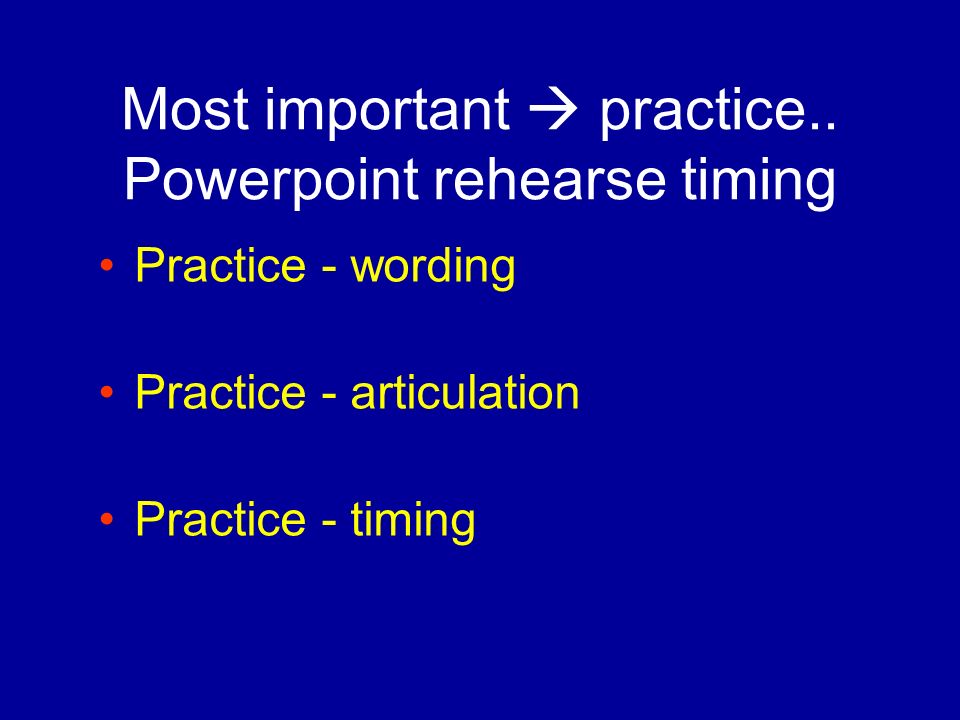 Most important → practice..
Powerpoint rehearse timing

• Practice - wording

• Practice - articulation

• Practice - timing